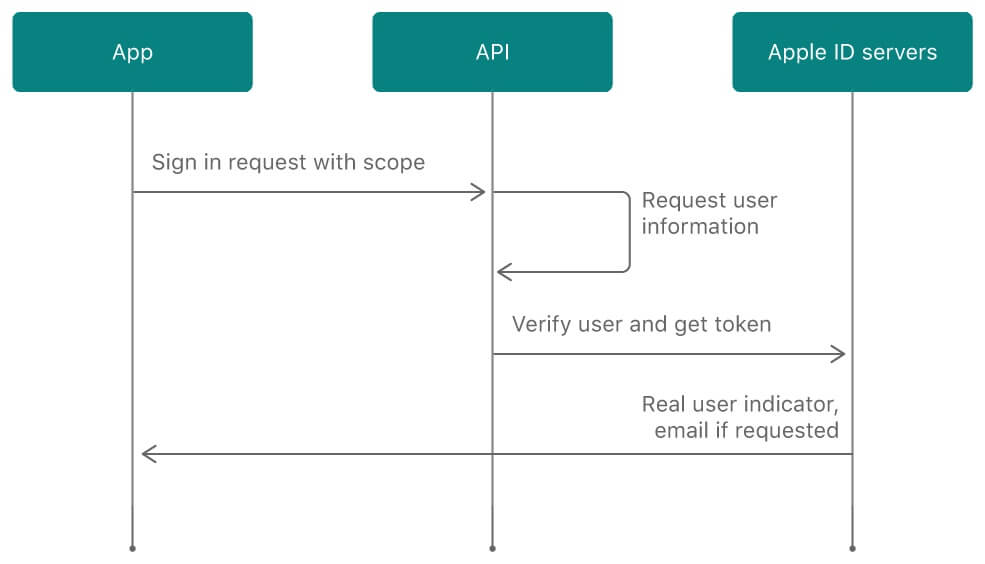 App

API

Apple ID servers

Sign in request with scope

Request user information

Verify user and get token

Real user indicator, email if requested